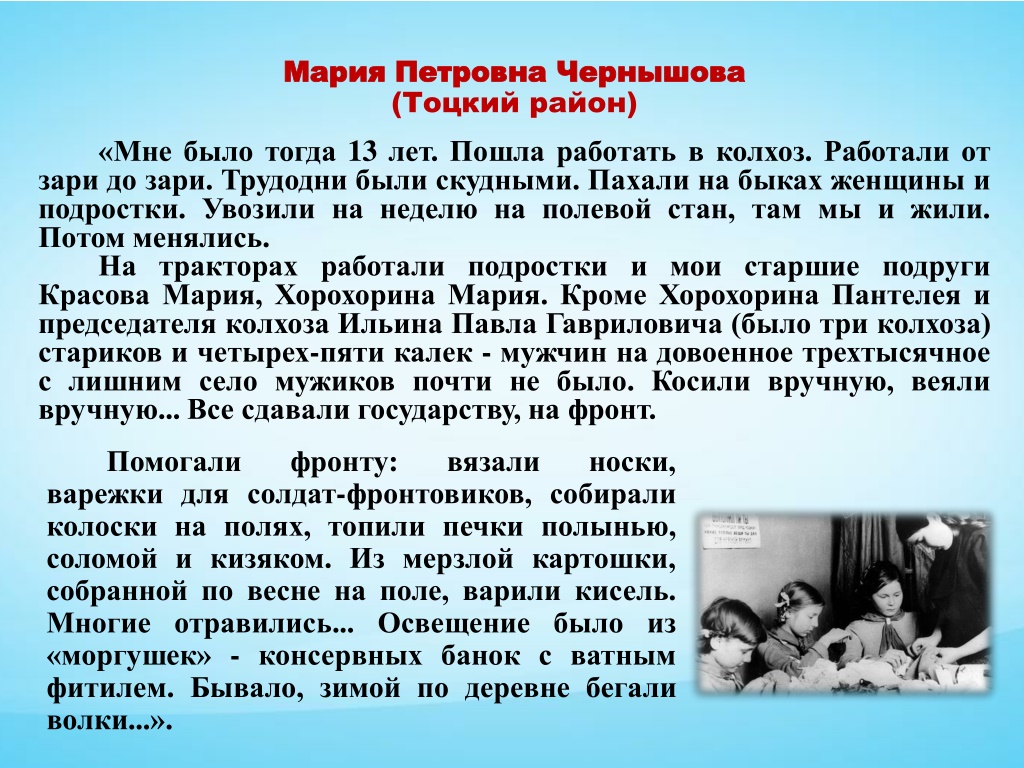 Мария Петровна Чернышова
(Тоцкий район)

«Мне было тогда 13 лет. Пошла работать в колхоз. Работали от зари до зари. Трудодни были скудными. Пахали на быках женщины и подростки. Увозили на неделю на полевой стан, там мы и жили. Потом менялись.

На тракторах работали подростки и мои старшие подруги Красова Мария, Хорохорина Мария. Кроме Хорохорина Пантелея и председателя колхоза Ильина Павла Гавриловича (было три колхоза) стариков и четырех-пяти калек - мужчин на довоенное трехтысячное с лишним село мужиков почти не было. Косили вручную, веяли вручную... Все сдавали государству, на фронт.

Помогали фронту: вязали носки, варежки для солдат-фронтовиков, собирали колоски на полях, топили печки полынью, соломой и кизяком. Из мерзлой картошки, собранной по весне на поле, варили кисель. Многие отравились... Освещение было из «моргушек» - консервных банок с ватным фитилем. Бывало, зимой по деревне бегали волки...».